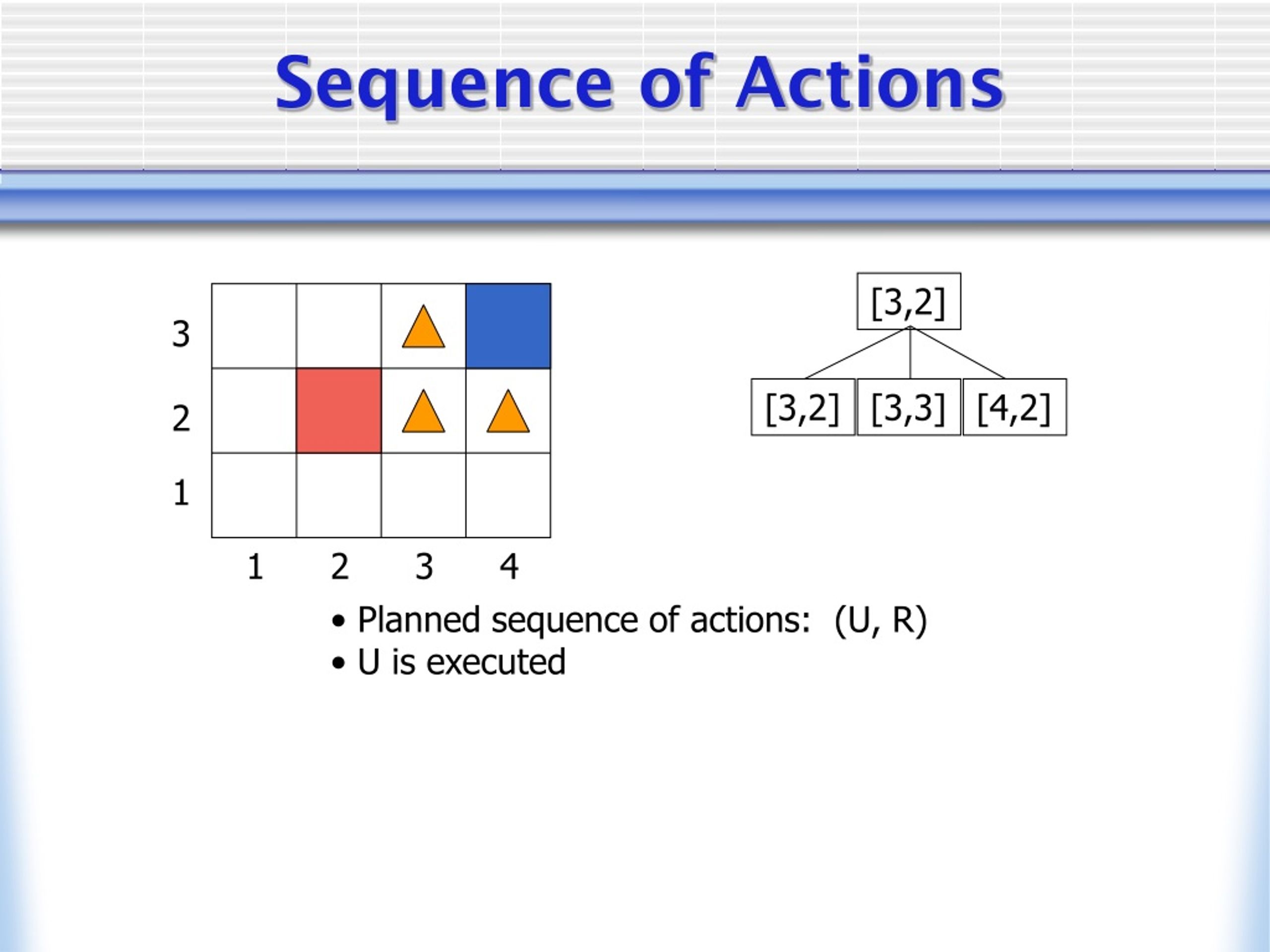 Sequence of Actions

3
2
1
1 2 3 4

[3,2]
[3,2] [3,3] [4,2]

• Planned sequence of actions: (U, R)
• U is executed